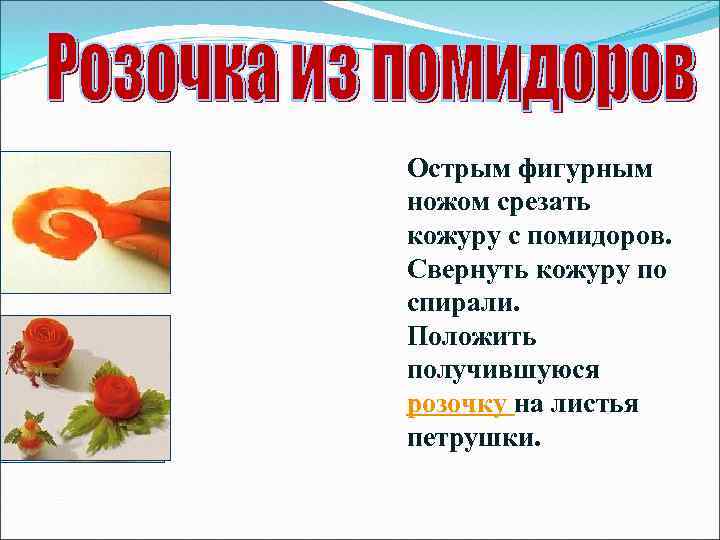 Розочка из помидоров

Острым фигурным ножом срезать кожуру с помидоров. Свернуть кожуру по спирали.
Положить получившуюся розочку на листья петрушки.